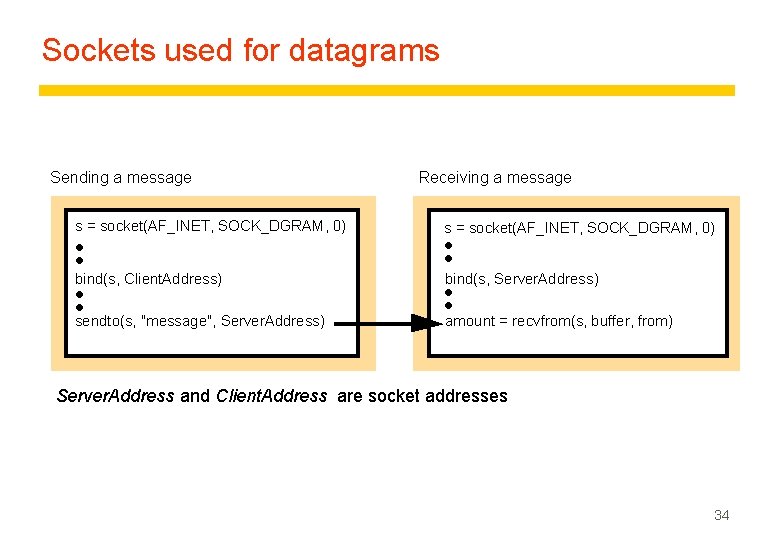 Sockets used for datagrams

Sending a message

s = socket(AF_INET, SOCK_DGRAM, 0)
•
•
bind(s, ClientAddress)
•
•
sendto(s, "message", ServerAddress)

Receiving a message

s = socket(AF_INET, SOCK_DGRAM, 0)
•
•
bind(s, ServerAddress)
•
•
amount = recvfrom(s, buffer, from)

ServerAddress and ClientAddress are socket addresses

34